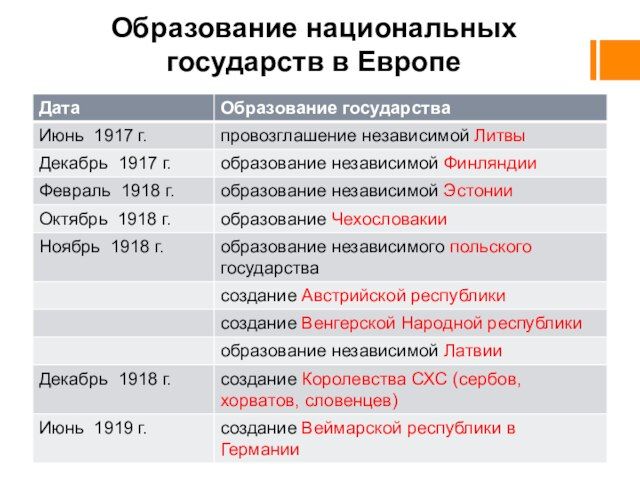 Образование национальных государств в Европе

| Дата | Образование государства |
|---|---|
| Июнь 1917 г. | провозглашение независимой Литвы |
| Декабрь 1917 г. | образование независимой Финляндии |
| Февраль 1918 г. | образование независимой Эстонии |
| Октябрь 1918 г. | образование Чехословакии |
| Ноябрь 1918 г. | образование независимого польского государства |
| | создание Австрийской республики |
| | создание Венгерской Народной республики |
| | образование независимой Латвии |
| Декабрь 1918 г. | создание Королевства СХС (сербов, хорватов, словенцев) |
| Июнь 1919 г. | создание Веймарской республики в Германии |